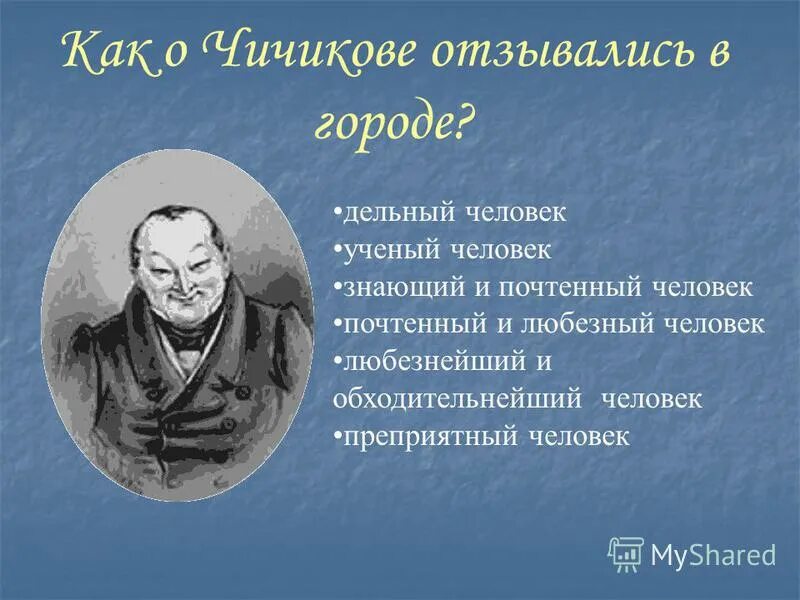 Как о Чичикове отзывались в городе?

•дельный человек
•ученый человек
•знающий и почтенный человек
•почтенный и любезный человек
•любезнейший и обходительнейший человек
•преприятный человек

MyShared